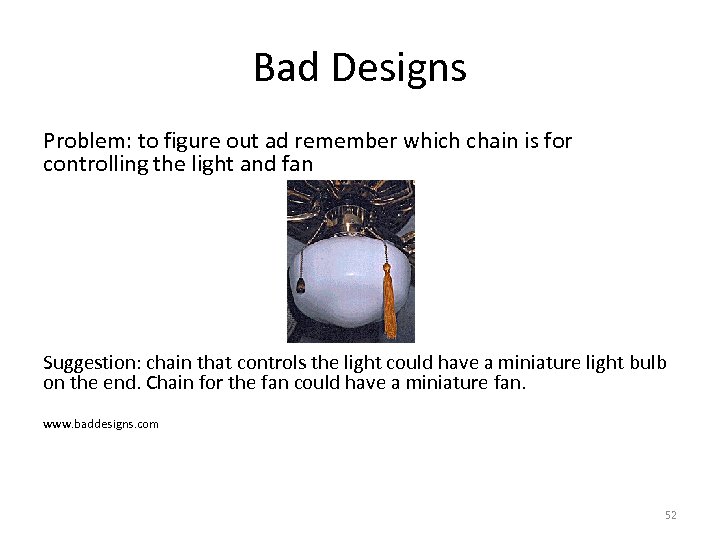 Bad Designs

Problem: to figure out ad remember which chain is for controlling the light and fan

Suggestion: chain that controls the light could have a miniature light bulb on the end. Chain for the fan could have a miniature fan.

www.baddesigns.com

52